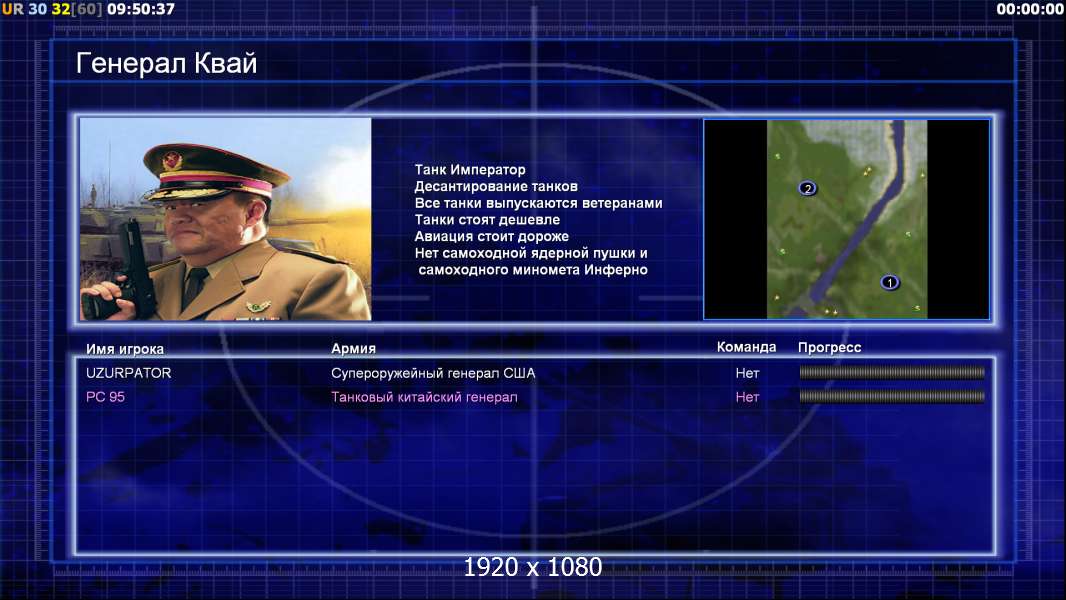 UR 30 32[60] 09:50:37

00:00:00

Генерал Квай

Танк Император
Десантирование танков
Все танки выпускаются ветеранами
Танки стоят дешевле
Авиация стоит дороже
Нет самоходной ядерной пушки и самоходного миномета Инферно

2

1

| Имя игрока | Армия | Команда | Прогресс |
|---|---|---|---|
| UZURPATOR | Супероружейный генерал США | Нет | |
| PC 95 | Танковый китайский генерал | Нет | |

1920 x 1080